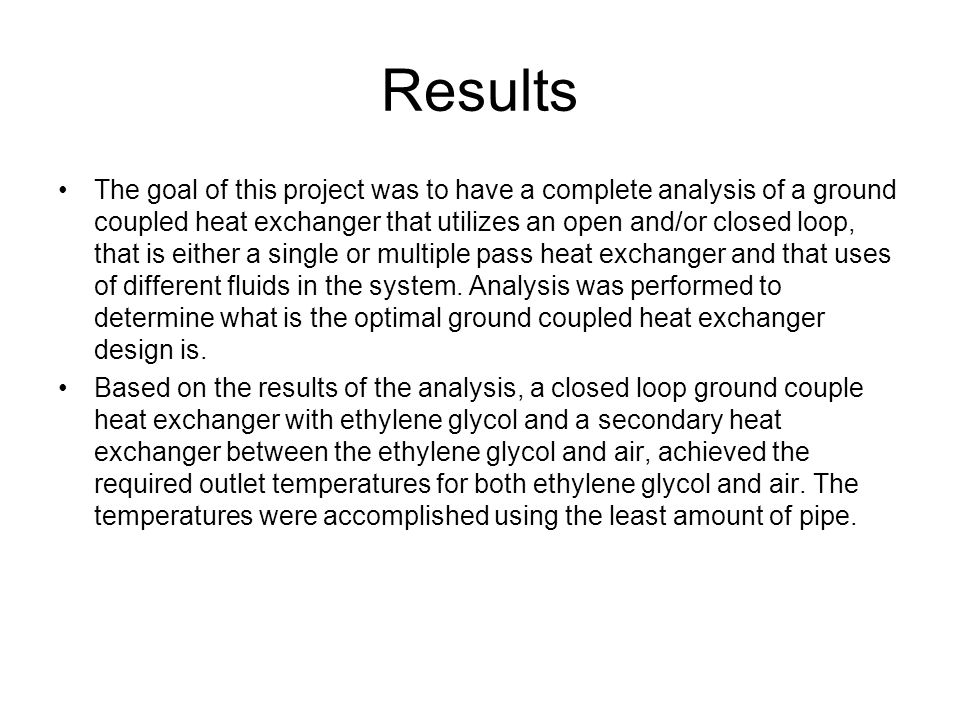 Results

• The goal of this project was to have a complete analysis of a ground coupled heat exchanger that utilizes an open and/or closed loop, that is either a single or multiple pass heat exchanger and that uses of different fluids in the system. Analysis was performed to determine what is the optimal ground coupled heat exchanger design is.

• Based on the results of the analysis, a closed loop ground couple heat exchanger with ethylene glycol and a secondary heat exchanger between the ethylene glycol and air, achieved the required outlet temperatures for both ethylene glycol and air. The temperatures were accomplished using the least amount of pipe.